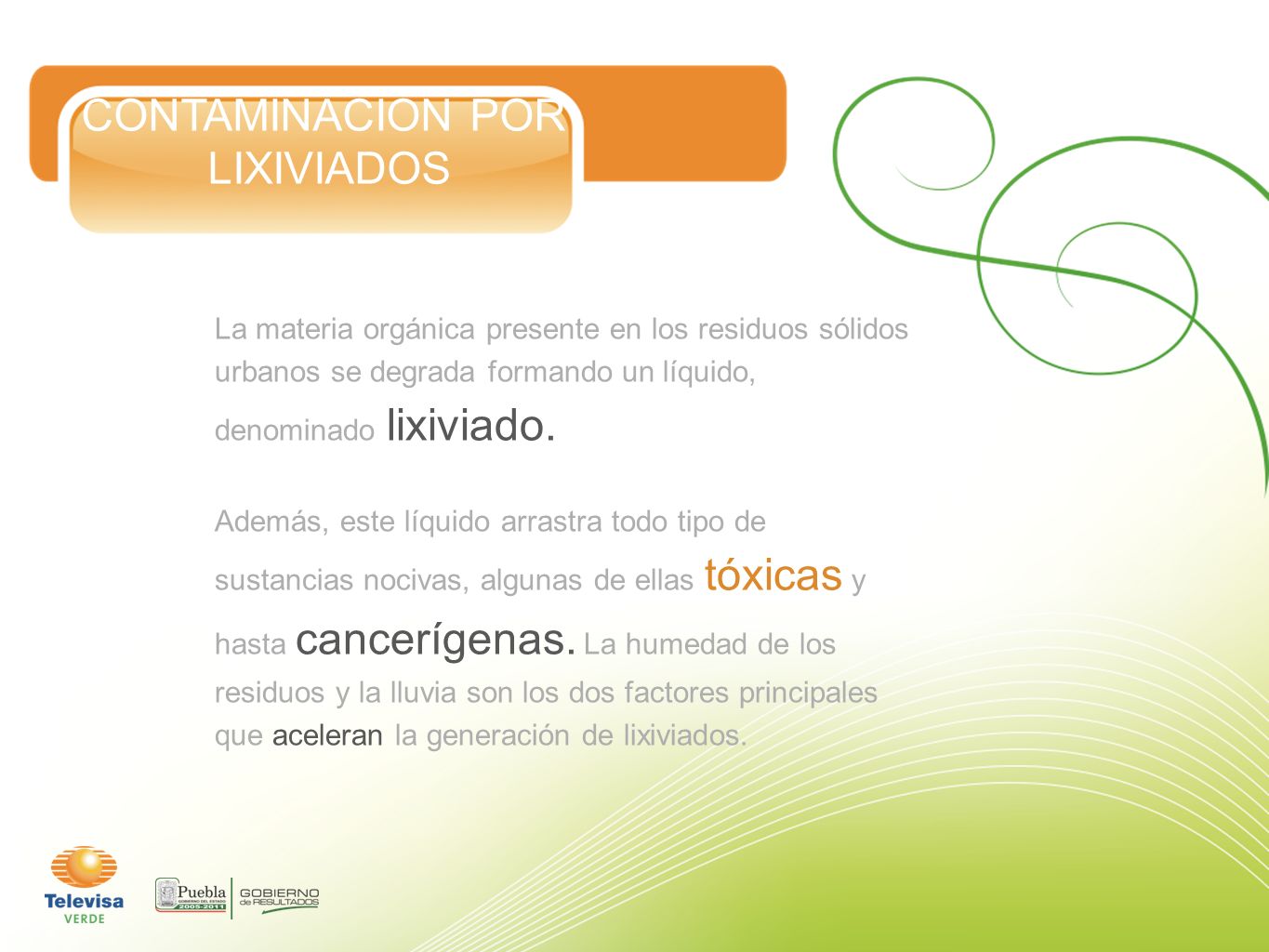 CONTAMINACION POR LIXIVIADOS

La materia orgánica presente en los residuos sólidos urbanos se degrada formando un líquido, denominado lixiviado.

Además, este líquido arrastra todo tipo de sustancias nocivas, algunas de ellas tóxicas y hasta cancerígenas. La humedad de los residuos y la lluvia son los dos factores principales que aceleran la generación de lixiviados.

Televisa VERDE

Puebla GOBIERNO DEL ESTADO 2005-2011

GOBIERNO de RESULTADOS